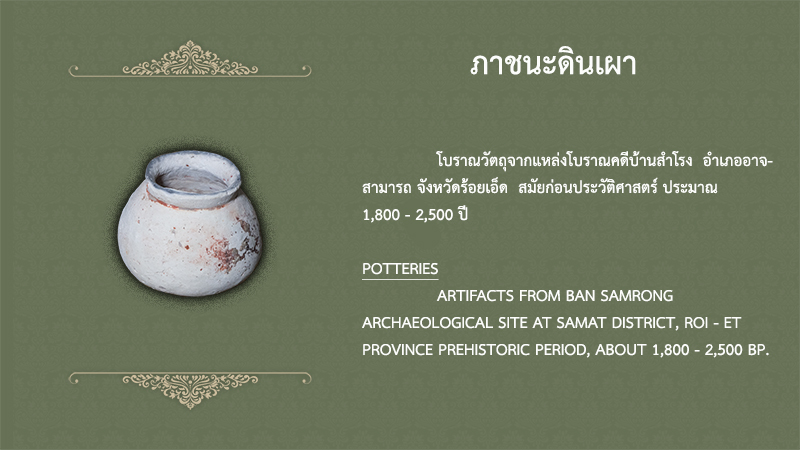 ภาชนะดินเผา

โบราณวัตถุจากแหล่งโบราณคดีบ้านสำโรง อำเภออาจสามารถ จังหวัดร้อยเอ็ด สมัยก่อนประวัติศาสตร์ ประมาณ 1,800 - 2,500 ปี

POTTERIES

ARTIFACTS FROM BAN SAMRONG ARCHAEOLOGICAL SITE AT SAMAT DISTRICT, ROI - ET PROVINCE PREHISTORIC PERIOD, ABOUT 1,800 - 2,500 BP.